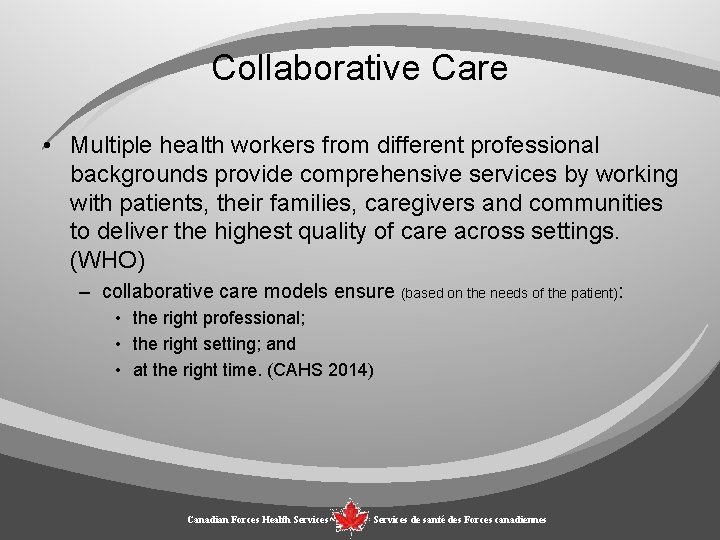 Collaborative Care

• Multiple health workers from different professional backgrounds provide comprehensive services by working with patients, their families, caregivers and communities to deliver the highest quality of care across settings. (WHO)

– collaborative care models ensure (based on the needs of the patient):

• the right professional;

• the right setting; and

• at the right time. (CAHS 2014)

Canadian Forces Health Services Services de santé des Forces canadiennes